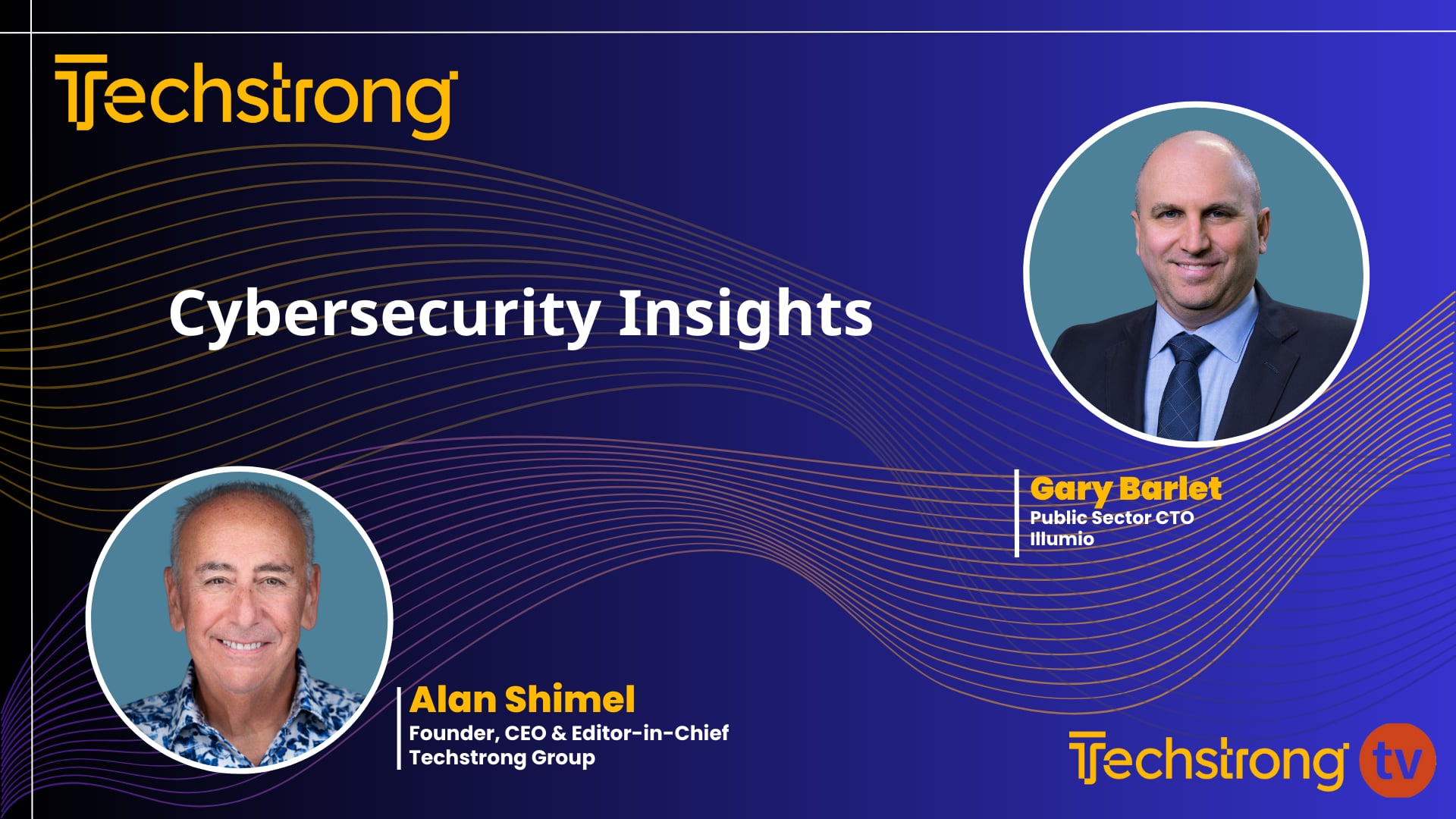 Techstrong

Cybersecurity Insights

Gary Barlet
Public Sector CTO
Illumio

Alan Shimel
Founder, CEO & Editor-in-Chief
Techstrong Group

Techstrong tv